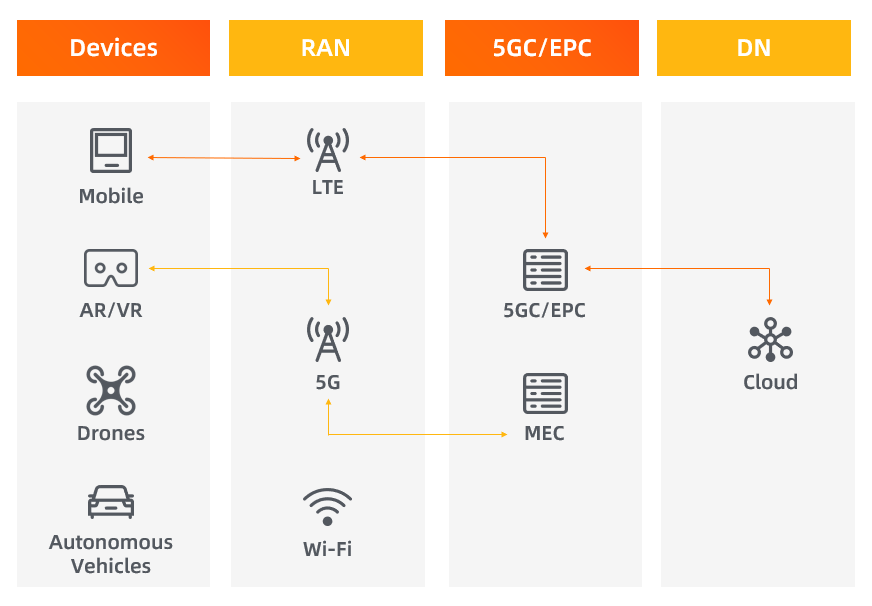 Devices

Mobile

AR/VR

Drones

Autonomous Vehicles

RAN

LTE

5G

Wi-Fi

5GC/EPC

5GC/EPC

MEC

DN

Cloud